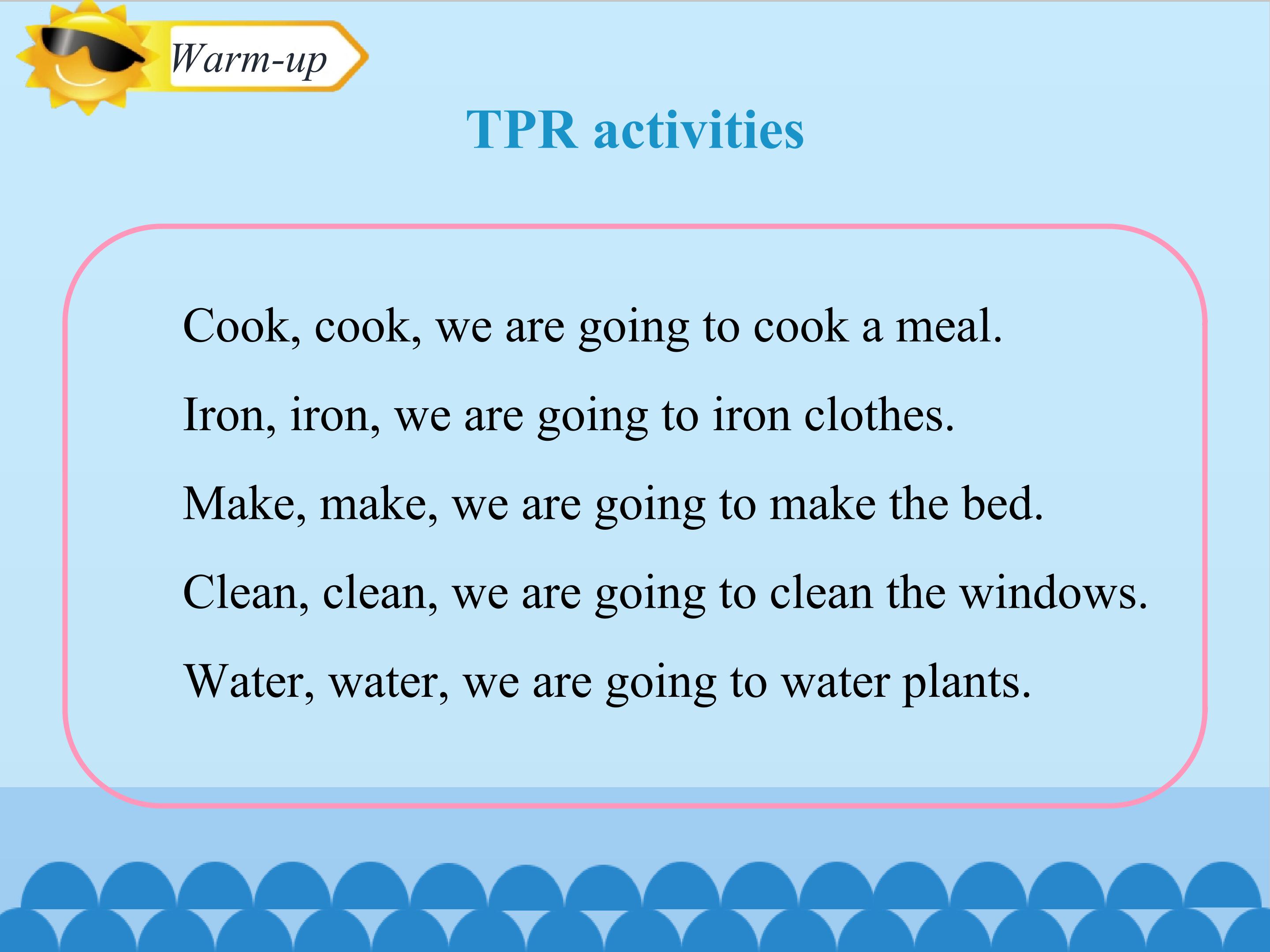 Warm-up

TPR activities

Cook, cook, we are going to cook a meal.

Iron, iron, we are going to iron clothes.

Make, make, we are going to make the bed.

Clean, clean, we are going to clean the windows.

Water, water, we are going to water plants.